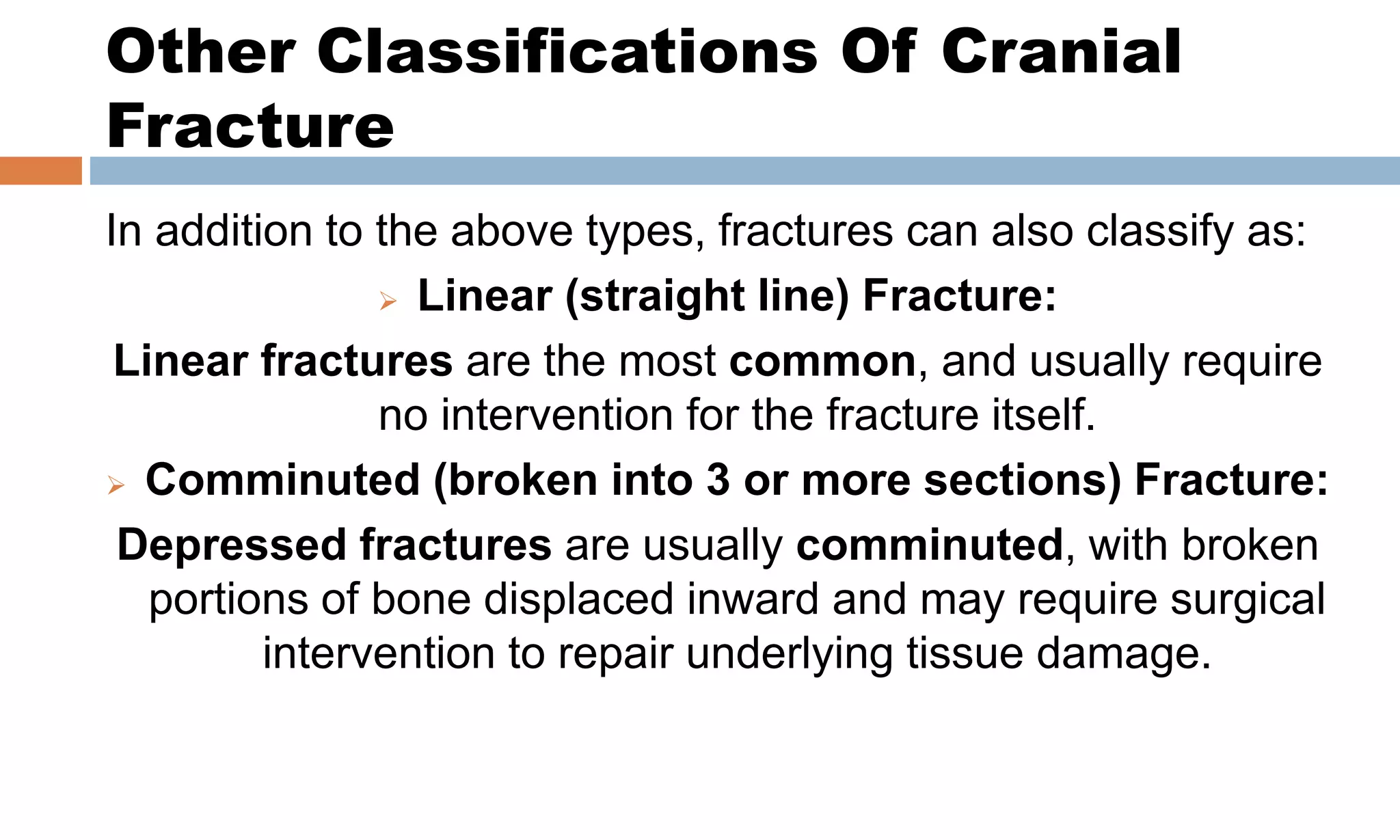 Other Classifications Of Cranial Fracture

In addition to the above types, fractures can also classify as:

➢ Linear (straight line) Fracture:

Linear fractures are the most common, and usually require no intervention for the fracture itself.

➢ Comminuted (broken into 3 or more sections) Fracture:

Depressed fractures are usually comminuted, with broken portions of bone displaced inward and may require surgical intervention to repair underlying tissue damage.